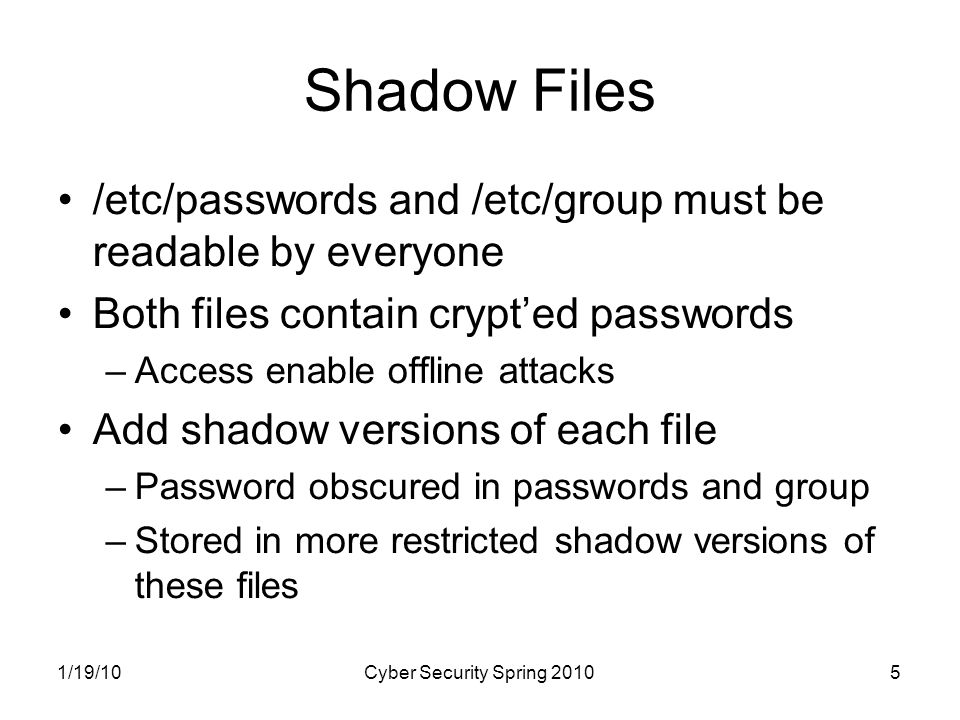 Shadow Files

• /etc/passwords and /etc/group must be readable by everyone
• Both files contain crypt’ed passwords
– Access enable offline attacks
• Add shadow versions of each file
– Password obscured in passwords and group
– Stored in more restricted shadow versions of these files

1/19/10
Cyber Security Spring 2010
5